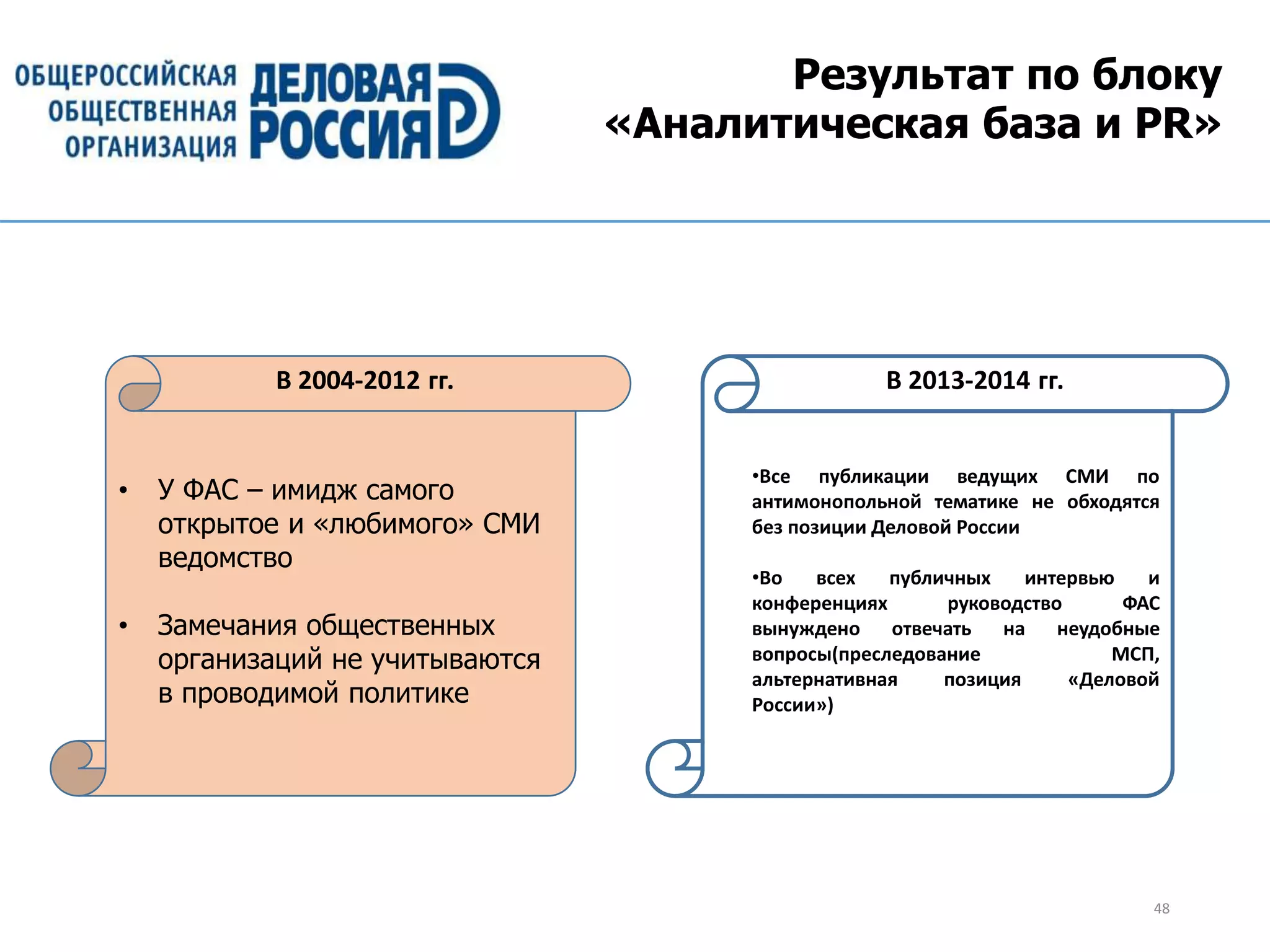 ОБЩЕРОССИЙСКАЯ ОБЩЕСТВЕННАЯ ОРГАНИЗАЦИЯ ДЕЛОВАЯ РОССИЯ

Результат по блоку «Аналитическая база и PR»

В 2004-2012 гг.

• У ФАС – имидж самого открытое и «любимого» СМИ ведомство

• Замечания общественных организаций не учитываются в проводимой политике

В 2013-2014 гг.

•Все публикации ведущих СМИ по антимонопольной тематике не обходятся без позиции Деловой России

•Во всех публичных интервью и конференциях руководство ФАС вынуждено отвечать на неудобные вопросы(преследование МСП, альтернативная позиция «Деловой России»)

48